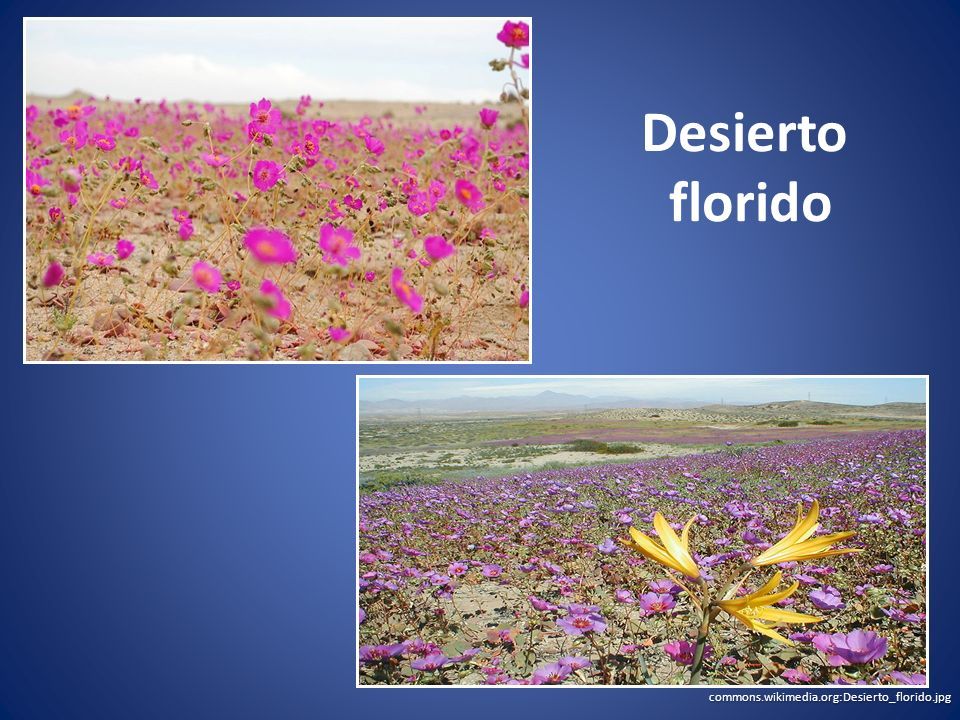 Desierto florido

commons.wikimedia.org:Desierto_florido.jpg